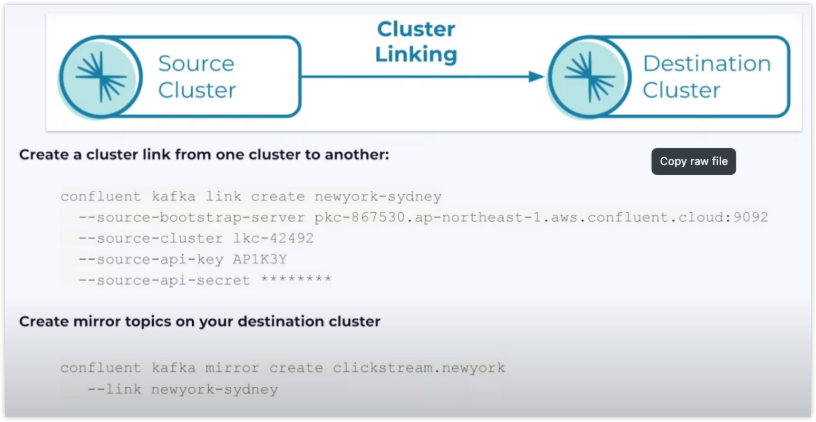 Source Cluster

Cluster Linking

Destination Cluster

Create a cluster link from one cluster to another:

Copy raw file

confluent kafka link create newyork-sydney
--source-bootstrap-server pkc-867530.ap-northeast-1.aws.confluent.cloud:9092
--source-cluster lkc-42492
--source-api-key AP1K3Y
--source-api-secret ********

Create mirror topics on your destination cluster

confluent kafka mirror create clickstream.newyork
--link newyork-sydney